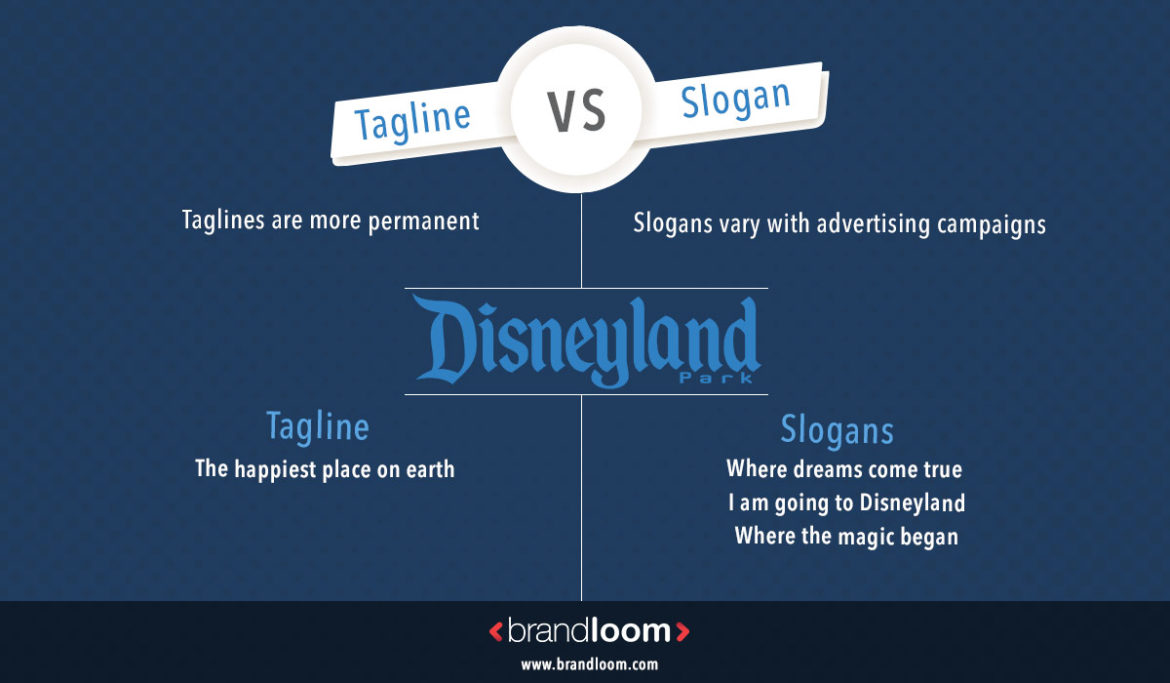 Tagline VS Slogan

Taglines are more permanent

Slogans vary with advertising campaigns

Disneyland Park

Tagline

The happiest place on earth

Slogans

Where dreams come true

I am going to Disneyland

Where the magic began

<brandloom>

www.brandloom.com